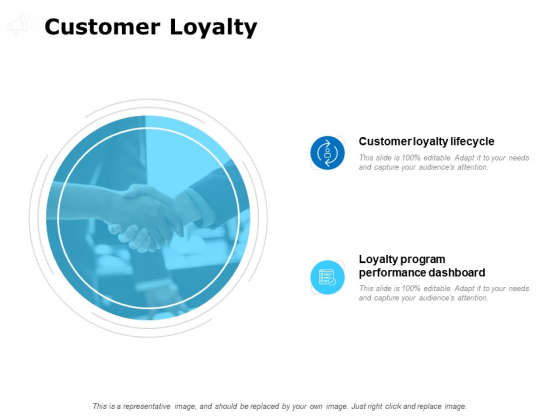 Customer Loyalty

Customer loyalty lifecycle

This slide is 100% editable. Adapt it to your needs and capture your audience's attention.

Loyalty program performance dashboard

This slide is 100% editable. Adapt it to your needs and capture your audience's attention.

This is a representative image, and should be replaced by your own image. Just right click and replace image.